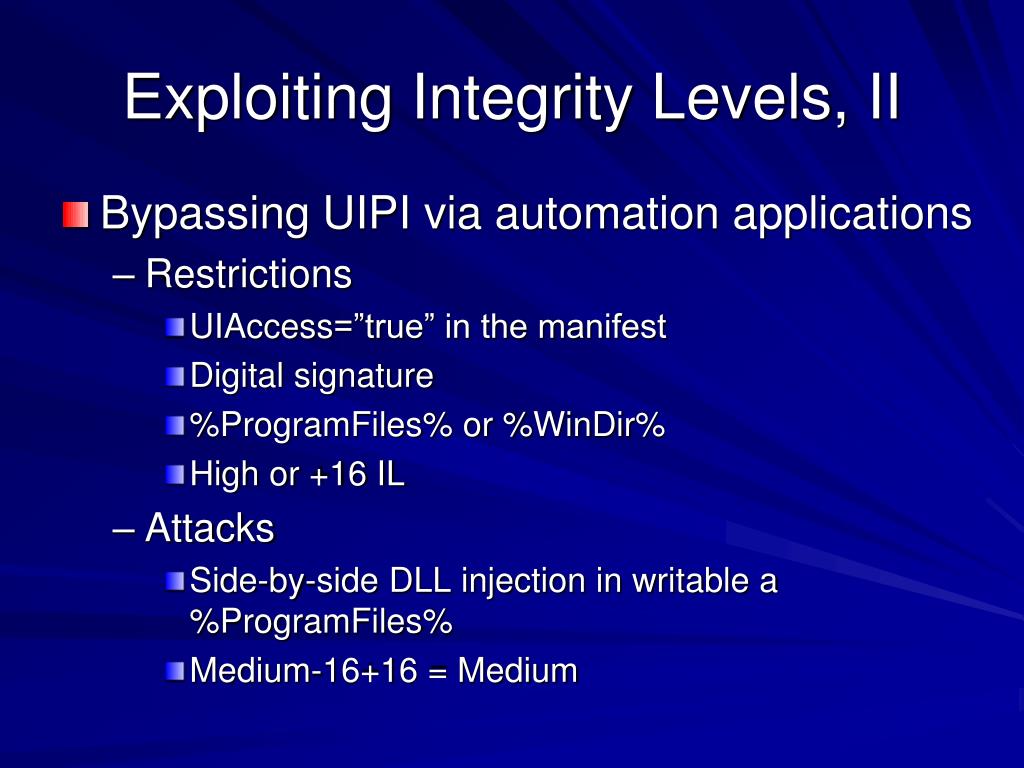 Exploiting Integrity Levels, II

Bypassing UIPI via automation applications

– Restrictions

UIAccess=”true” in the manifest

Digital signature

%ProgramFiles% or %WinDir%

High or +16 IL

– Attacks

Side-by-side DLL injection in writable a %ProgramFiles%

Medium-16+16 = Medium